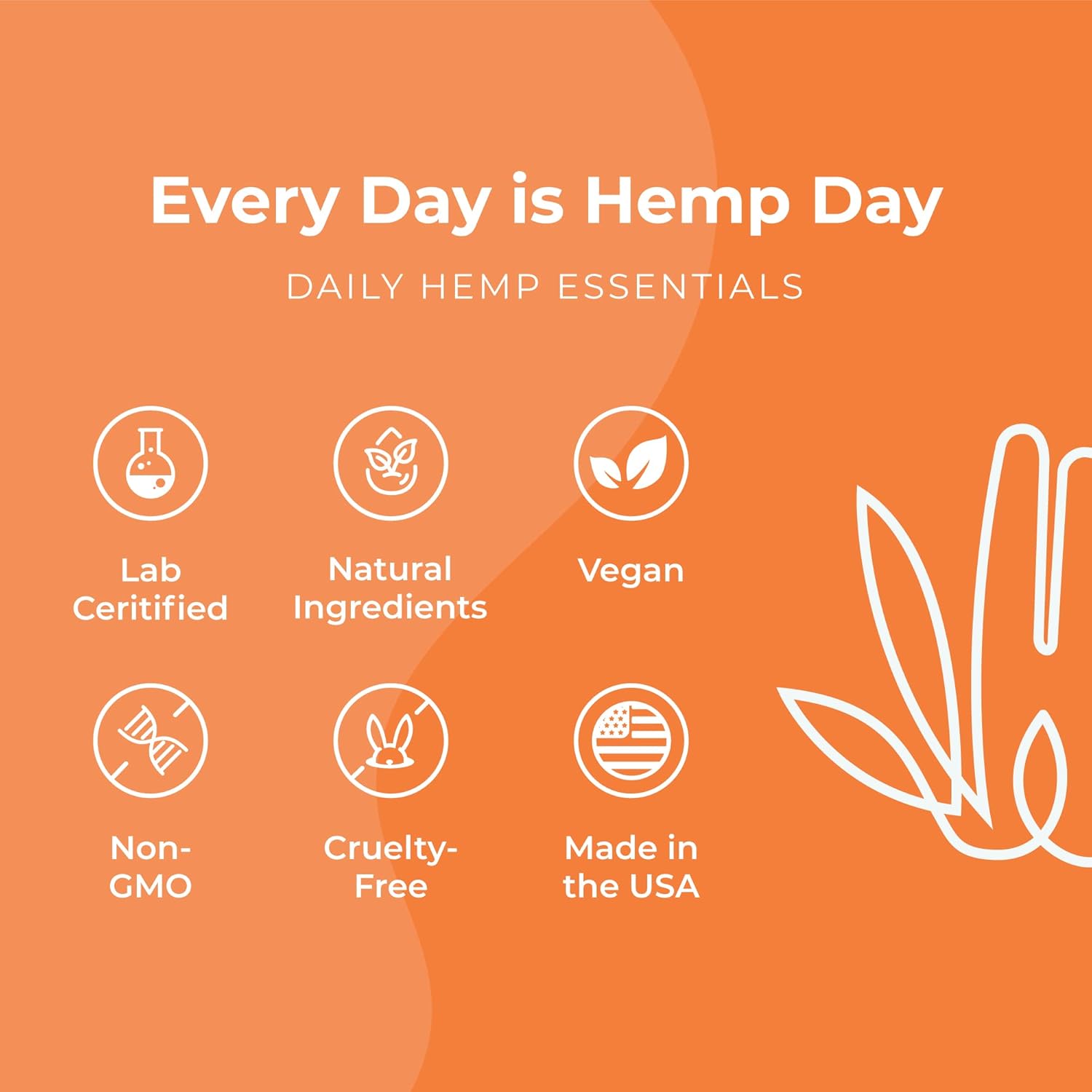 Every Day is Hemp Day

DAILY HEMP ESSENTIALS

Lab Ceritified

Natural Ingredients

Vegan

Non-GMO

Cruelty-Free

Made in the USA